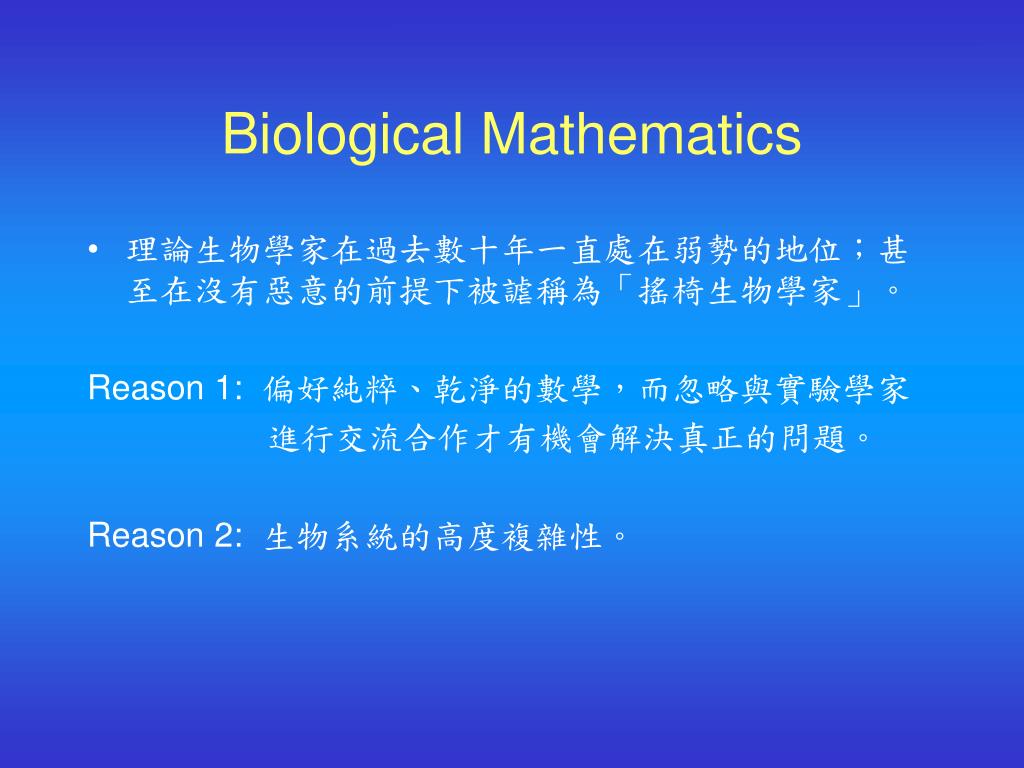 Biological Mathematics

• 理論生物學家在過去數十年一直處在弱勢的地位；甚至在沒有惡意的前提下被謔稱為「搖椅生物學家」。

Reason 1: 偏好純粹、乾淨的數學，而忽略與實驗學家進行交流合作才有機會解決真正的問題。

Reason 2: 生物系統的高度複雜性。